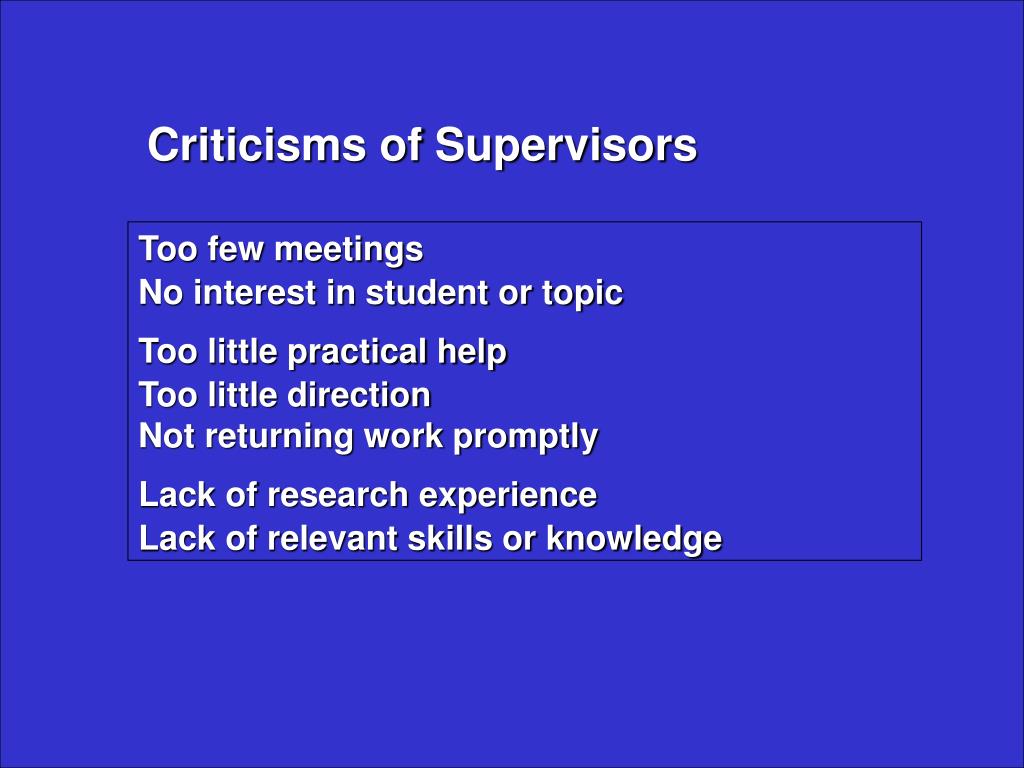 Criticisms of Supervisors

Too few meetings
No interest in student or topic

Too little practical help
Too little direction
Not returning work promptly

Lack of research experience
Lack of relevant skills or knowledge